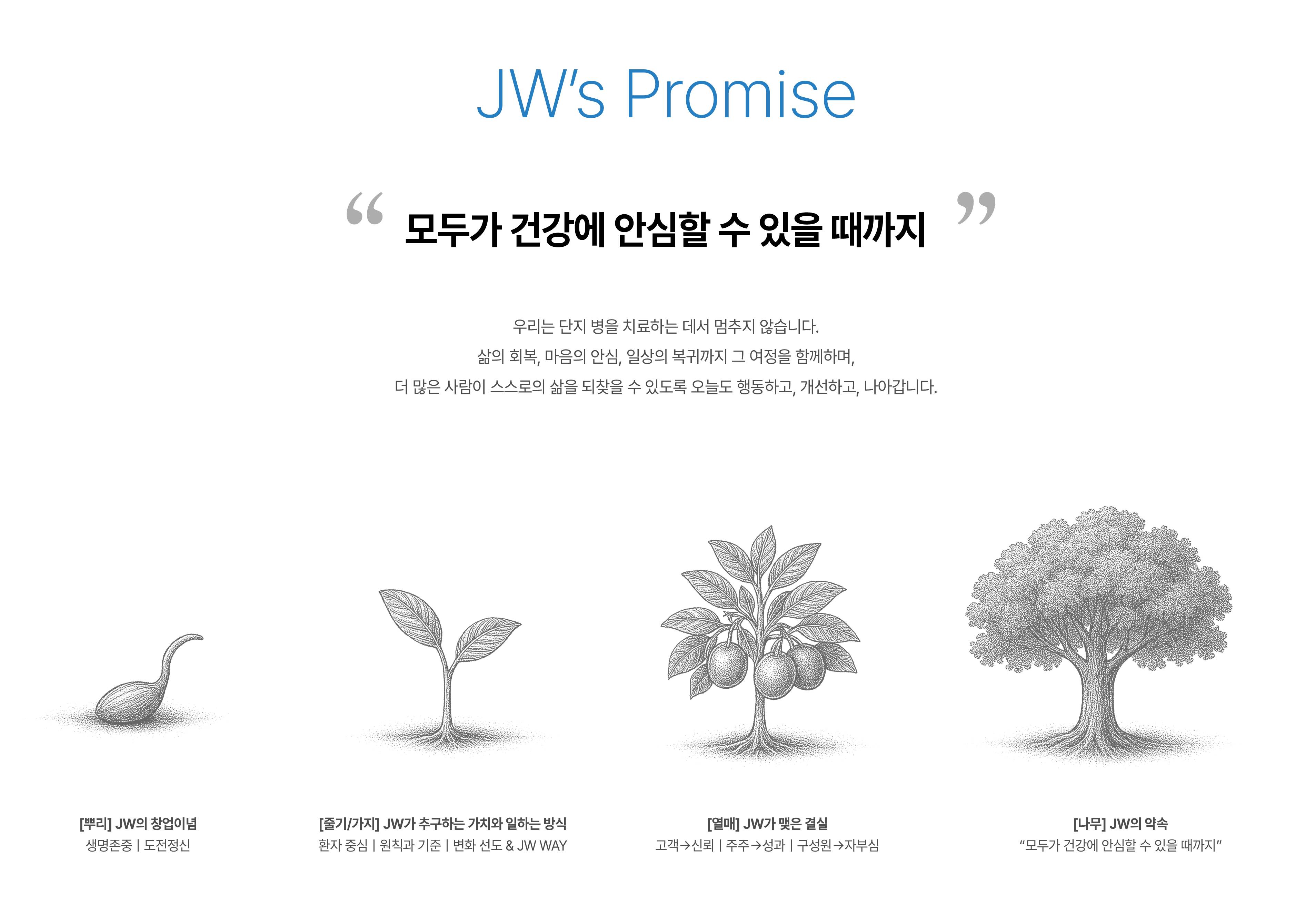 JW's Promise

“ 모두가 건강에 안심할 수 있을 때까지 ”

우리는 단지 병을 치료하는 데서 멈추지 않습니다.
삶의 회복, 마음의 안심, 일상의 복귀까지 그 여정을 함께하며,
더 많은 사람이 스스로의 삶을 되찾을 수 있도록 오늘도 행동하고, 개선하고, 나아갑니다.

[뿌리] JW의 창업이념
생명존중 | 도전정신

[줄기/가지] JW가 추구하는 가치와 일하는 방식
환자 중심 | 원칙과 기준 | 변화 선도 & JW WAY

[열매] JW가 맺은 결실
고객→신뢰 | 주주→성과 | 구성원→자부심

[나무] JW의 약속
“모두가 건강에 안심할 수 있을 때까지”